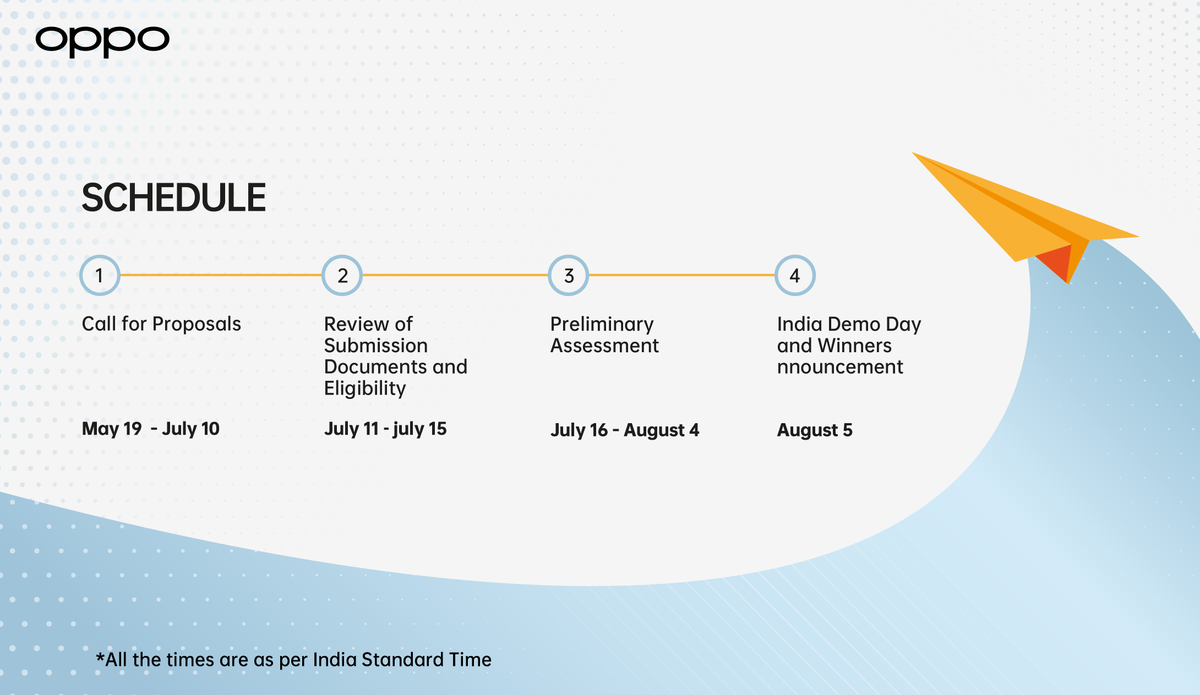 oppo

SCHEDULE

1

Call for Proposals

May 19 - July 10

2

Review of Submission Documents and Eligibility

July 11 - july 15

3

Preliminary Assessment

July 16 - August 4

4

India Demo Day and Winners nnouncement

August 5

*All the times are as per India Standard Time